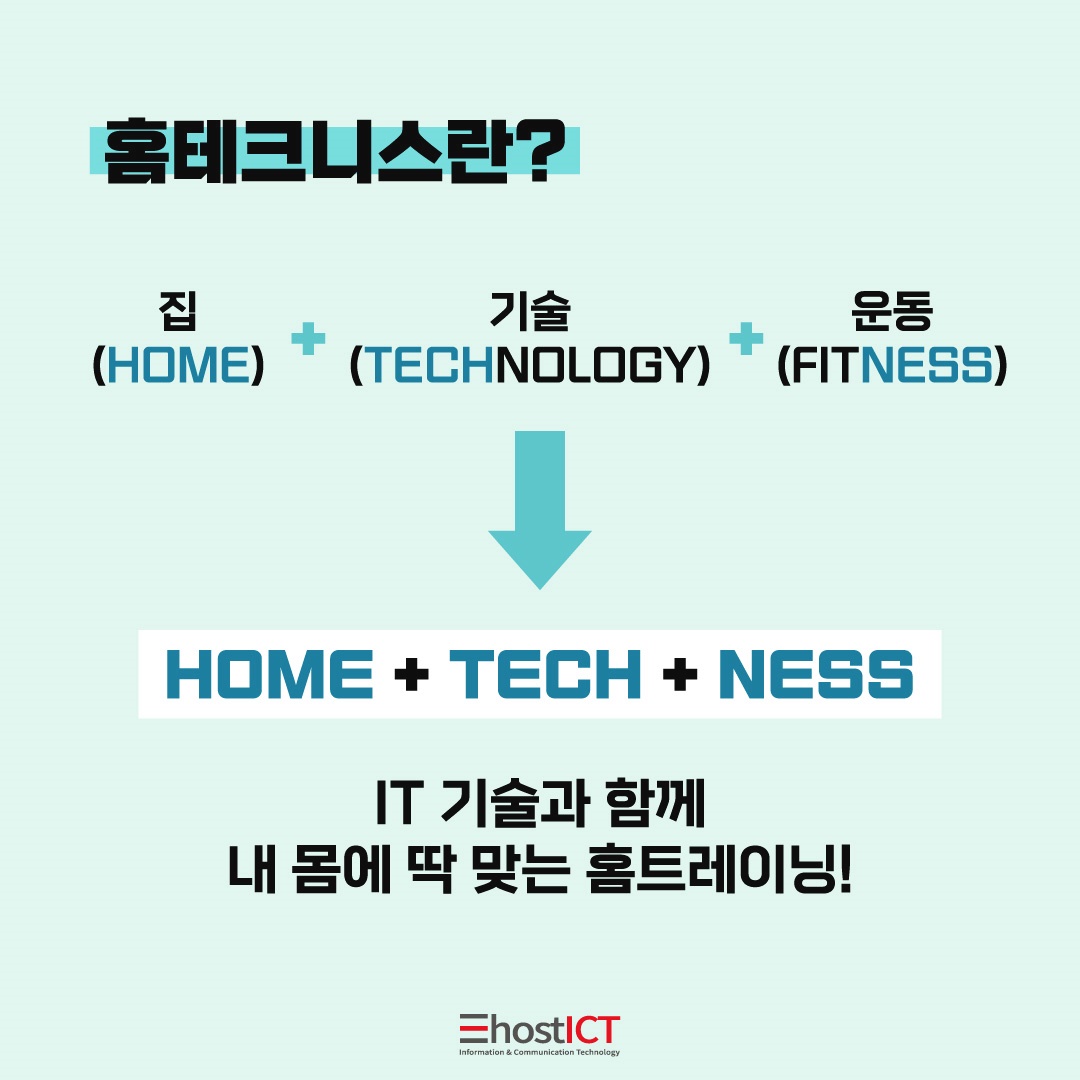 홈테크니스란?

집
(HOME) + 기술
(TECHNOLOGY) + 운동
(FITNESS)

HOME + TECH + NESS

IT 기술과 함께
내 몸에 딱 맞는 홈트레이닝!

EhostICT
Information & Communication Technology